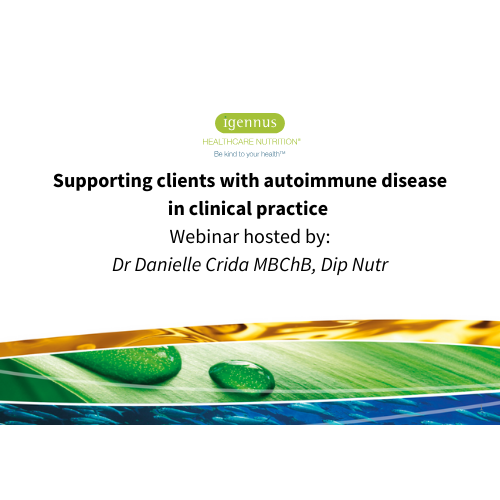 igennus
HEALTHCARE NUTRITION®
Be kind to your health™

Supporting clients with autoimmune disease in clinical practice

Webinar hosted by:
Dr Danielle Crida MBChB, Dip Nutr